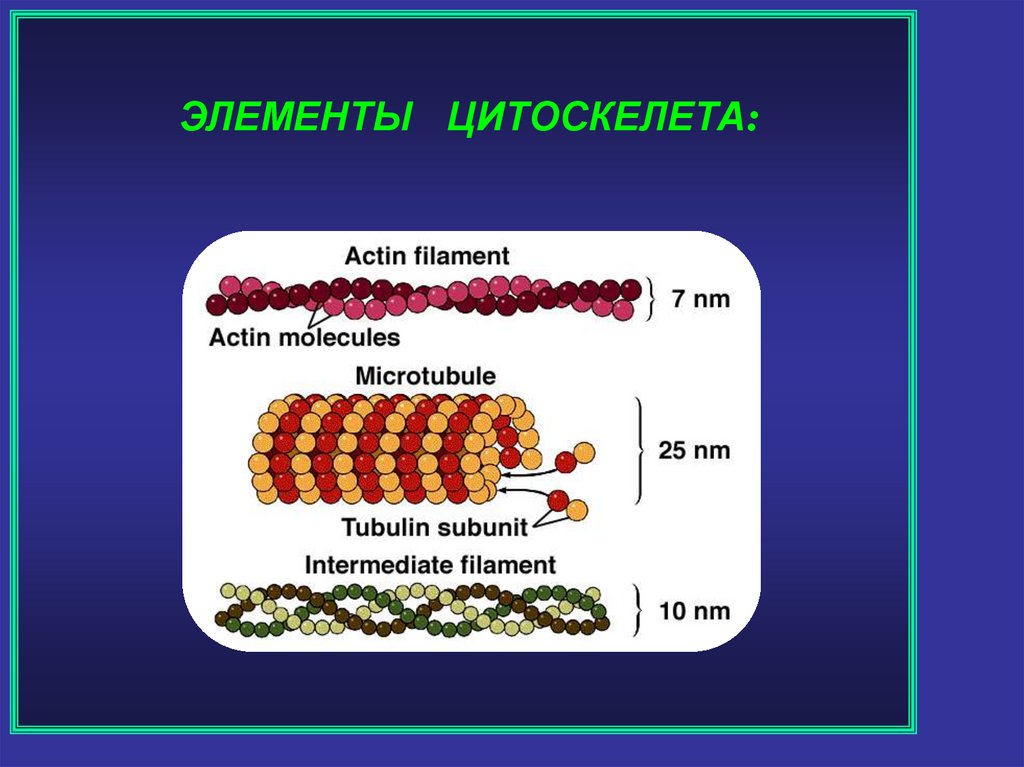 ЭЛЕМЕНТЫ ЦИТОСКЕЛЕТА:

Actin filament

7 nm

Actin molecules

Microtubule

25 nm

Tubulin subunit

Intermediate filament

10 nm